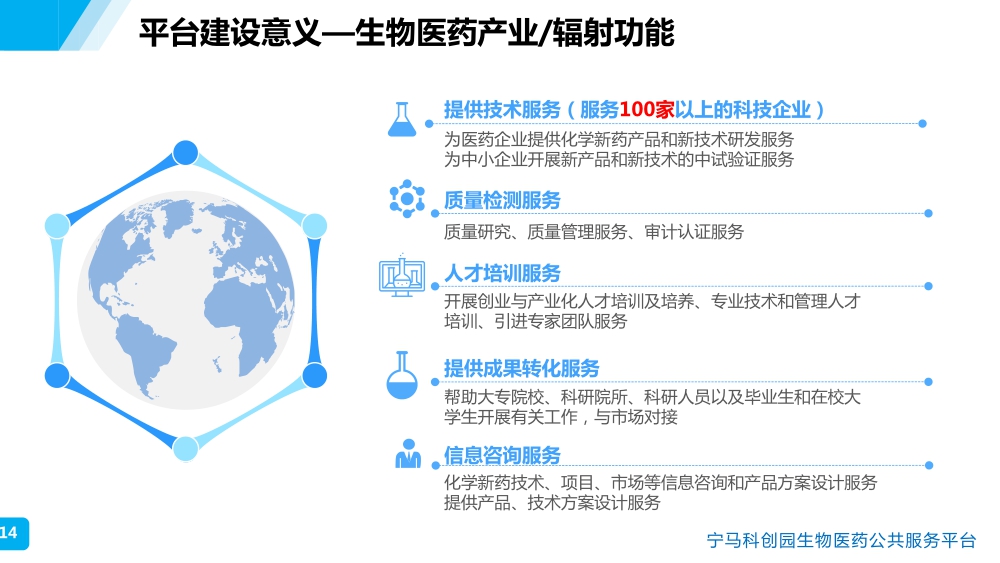 平台建设意义—生物医药产业/辐射功能

提供技术服务（服务100家以上的科技企业）

为医药企业提供化学新药产品和新技术研发服务
为中小企业开展新产品和新技术的中试验证服务

质量检测服务

质量研究、质量管理服务、审计认证服务

人才培训服务

开展创业与产业化人才培训及培养、专业技术和管理人才培训、引进专家团队服务

提供成果转化服务

帮助大专院校、科研院所、科研人员以及毕业生和在校大学生开展有关工作，与市场对接

信息咨询服务

化学新药技术、项目、市场等信息咨询和产品方案设计服务
提供产品、技术方案设计服务

14

宁马科创园生物医药公共服务平台